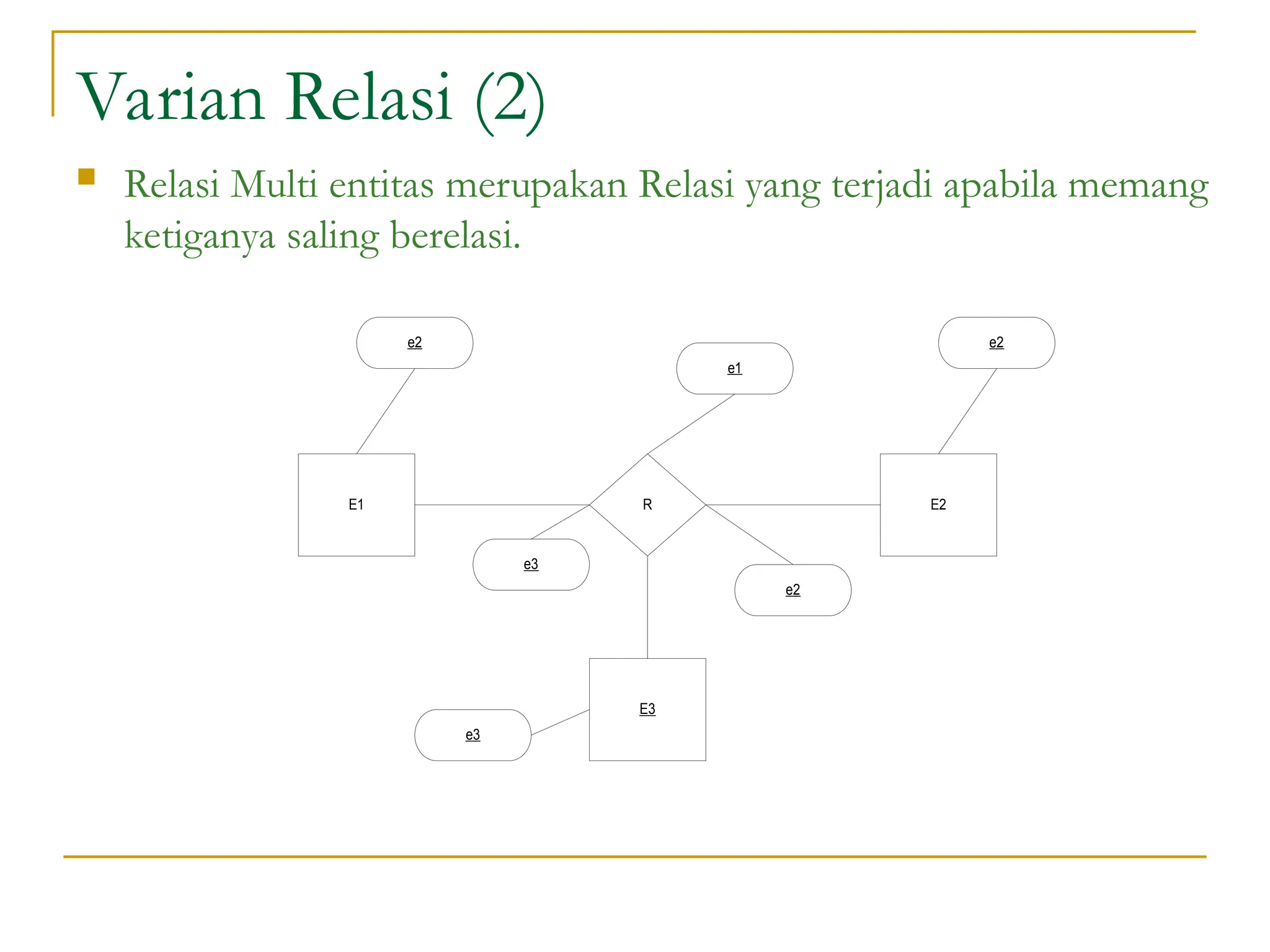 Varian Relasi (2)

Relasi Multi entitas merupakan Relasi yang terjadi apabila memang ketiganya saling berelasi.

e2

e1

e2

E1

R

E2

e3

e2

E3

e3